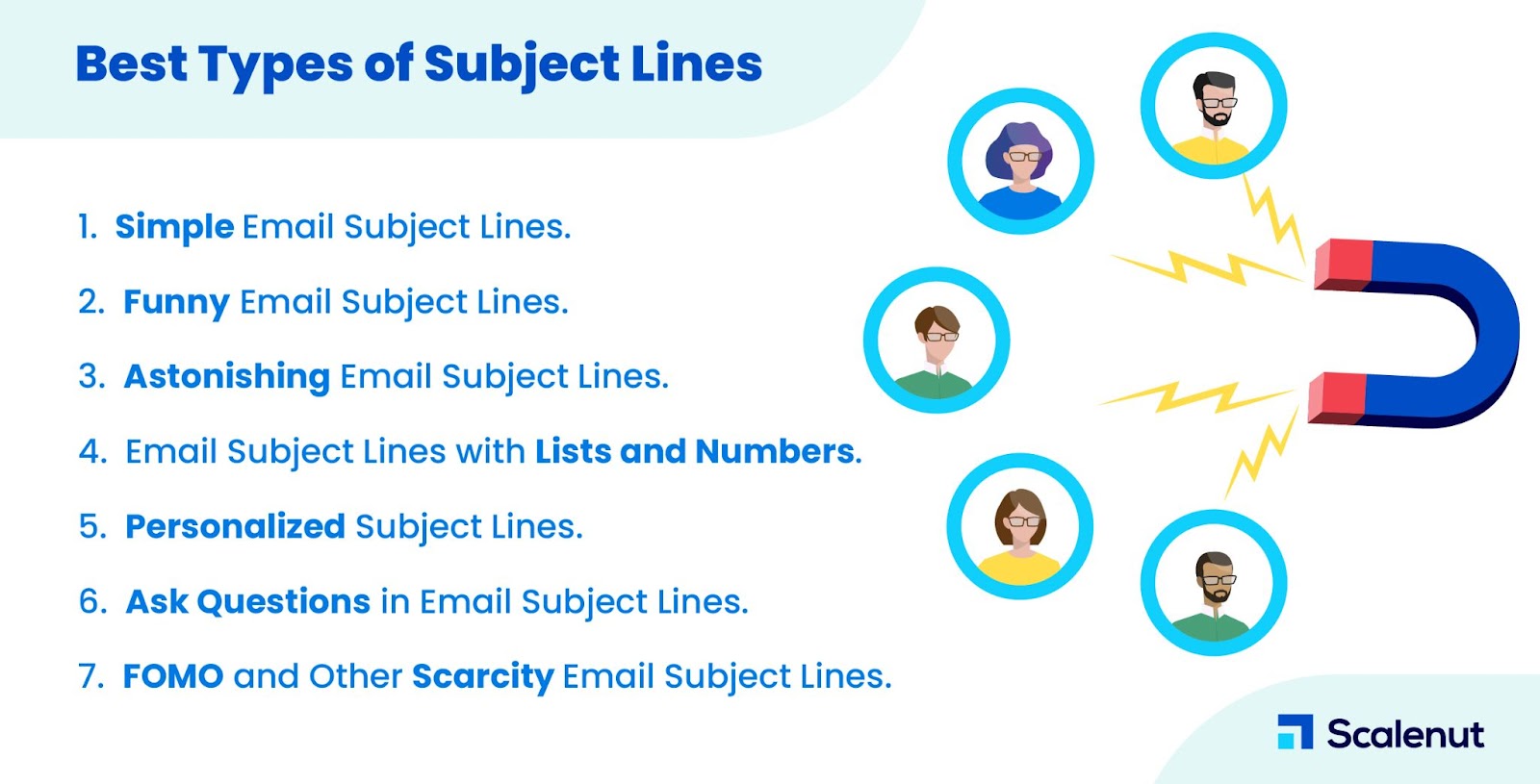 Best Types of Subject Lines

1. Simple Email Subject Lines.

2. Funny Email Subject Lines.

3. Astonishing Email Subject Lines.

4. Email Subject Lines with Lists and Numbers.

5. Personalized Subject Lines.

6. Ask Questions in Email Subject Lines.

7. FOMO and Other Scarcity Email Subject Lines.

Scalenut